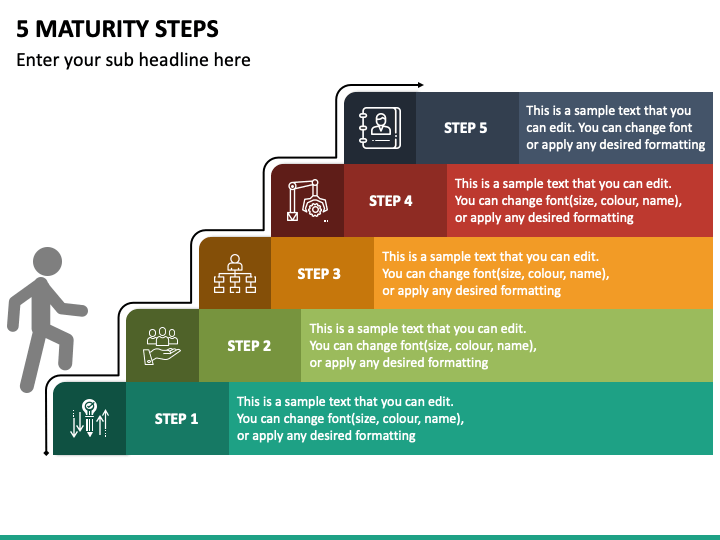 5 MATURITY STEPS

Enter your sub headline here

STEP 5

This is a sample text that you can edit. You can change font or apply any desired formatting

STEP 4

This is a sample text that you can edit. You can change font(size, colour, name), or apply any desired formatting

STEP 3

This is a sample text that you can edit. You can change font(size, colour, name), or apply any desired formatting

STEP 2

This is a sample text that you can edit. You can change font(size, colour, name), or apply any desired formatting

STEP 1

This is a sample text that you can edit. You can change font(size, colour, name), or apply any desired formatting